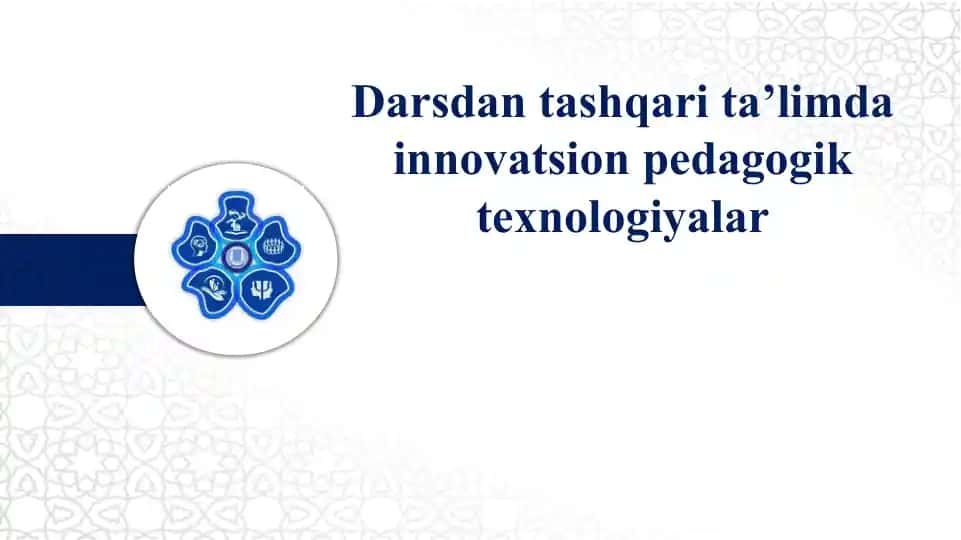 Darsdan tashqari ta’limda innovatsion pedagogik texnologiyalar